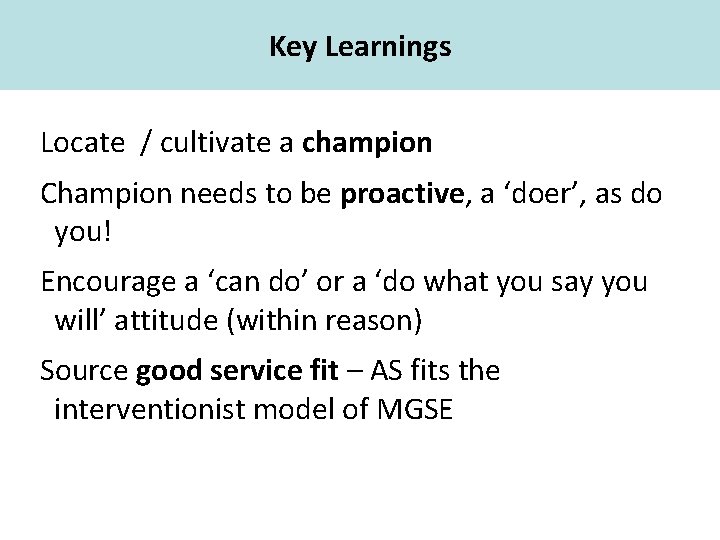 Key Learnings

Locate / cultivate a champion

Champion needs to be proactive, a ‘doer’, as do you!

Encourage a ‘can do’ or a ‘do what you say you will’ attitude (within reason)

Source good service fit – AS fits the interventionist model of MGSE